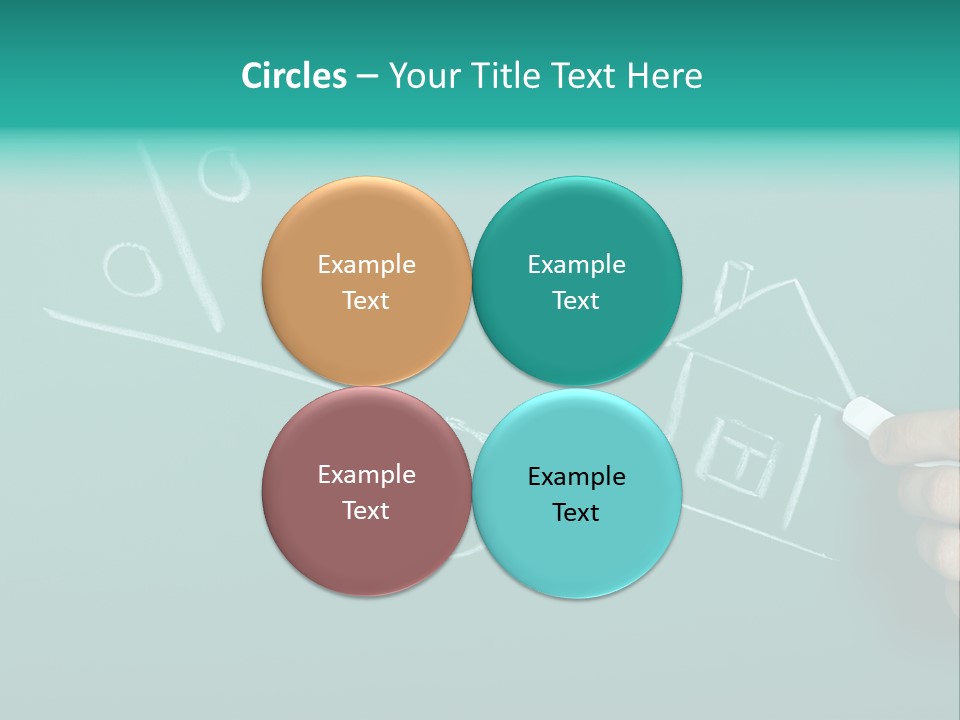 Circles – Your Title Text Here

Example Text

Example Text

Example Text

Example Text